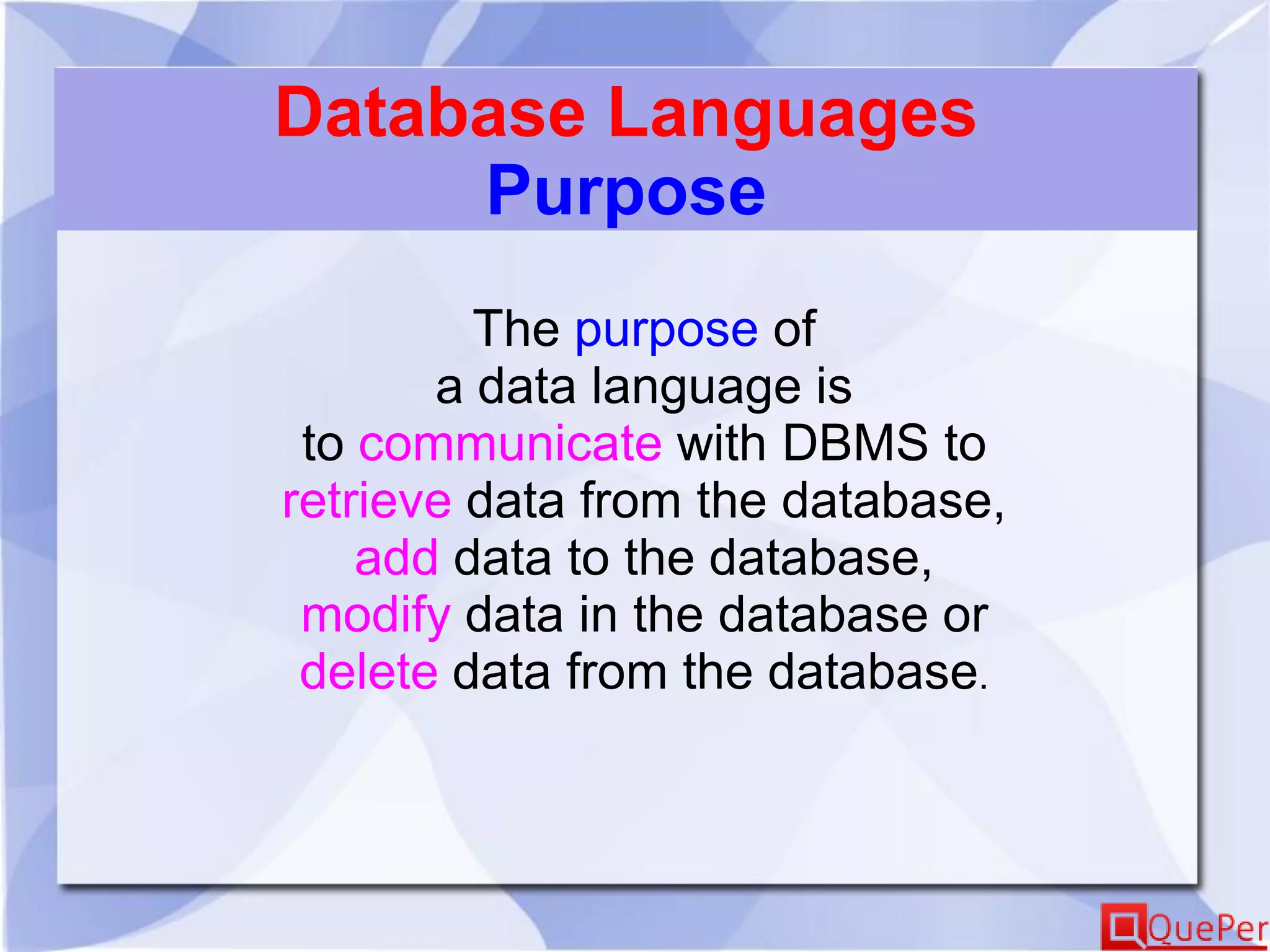 Database Languages
Purpose

The purpose of a data language is to communicate with DBMS to retrieve data from the database, add data to the database, modify data in the database or delete data from the database.

QuePer